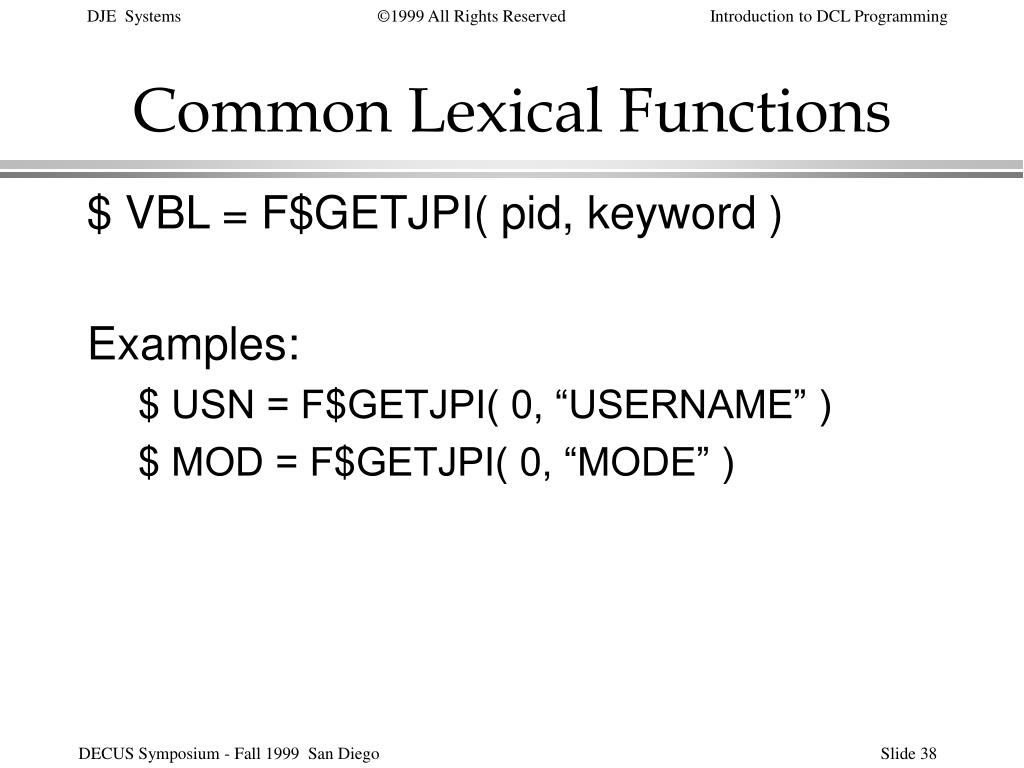 DJE Systems ©1999 All Rights Reserved Introduction to DCL Programming

Common Lexical Functions

\$ VBL = F\$GETJPI( pid, keyword )

Examples:

\$ USN = F\$GETJPI( 0, “USERNAME” )

\$ MOD = F\$GETJPI( 0, “MODE” )

DECUS Symposium - Fall 1999 San Diego Slide 38